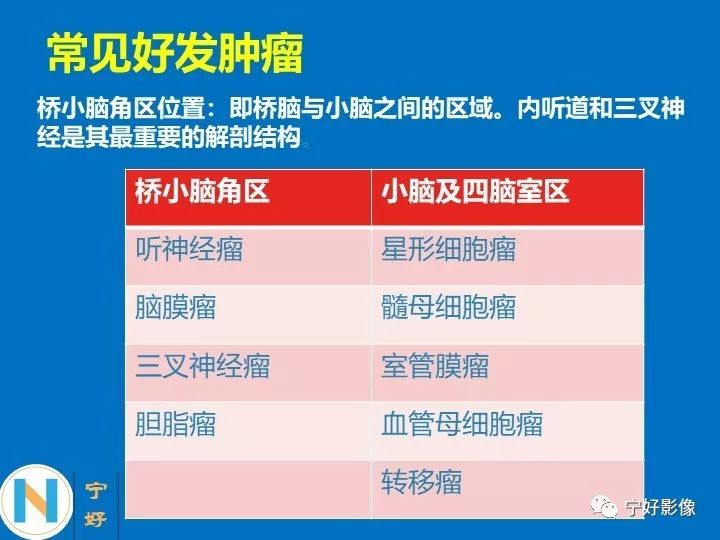 常见好发肿瘤

桥小脑角区位置：即桥脑与小脑之间的区域。内听道和三叉神经是其最重要的解剖结构。

| 桥小脑角区 | 小脑及四脑室区 |
|---|---|
| 听神经瘤 | 星形细胞瘤 |
| 脑膜瘤 | 髓母细胞瘤 |
| 三叉神经瘤 | 室管膜瘤 |
| 胆脂瘤 | 血管母细胞瘤 |
| | 转移瘤 |

N 宁好

宁好影像